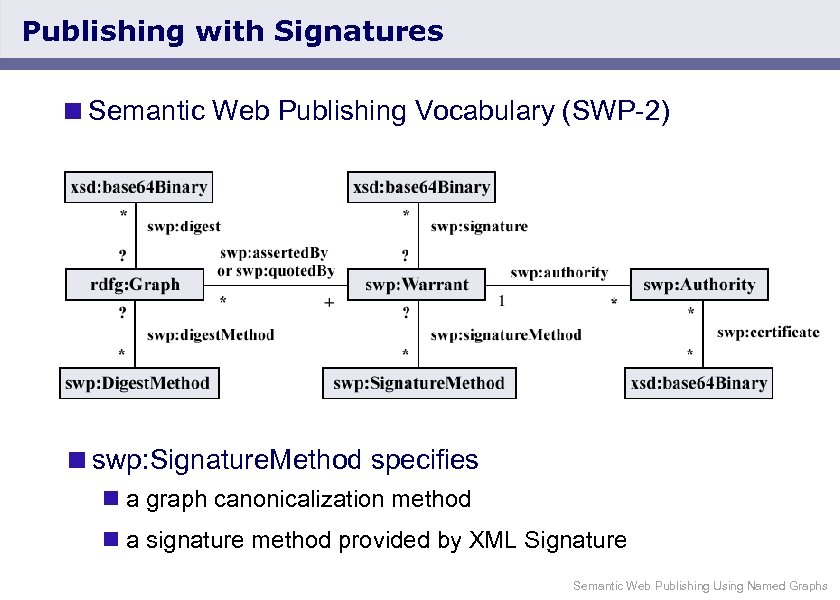 Publishing with Signatures

Semantic Web Publishing Vocabulary (SWP-2)

xsd:base64Binary

*

swp:digest

?

rdfg:Graph

?

swp:digestMethod

*

swp:DigestMethod

swp:assertedBy
or swp:quotedBy

*

+

xsd:base64Binary

*

swp:signature

?

swp:Warrant

?

swp:signatureMethod

*

swp:SignatureMethod

swp:authority

1

*

swp:Authority

*

swp:certificate

*

xsd:base64Binary

swp:SignatureMethod specifies

a graph canonicalization method

a signature method provided by XML Signature

Semantic Web Publishing Using Named Graphs